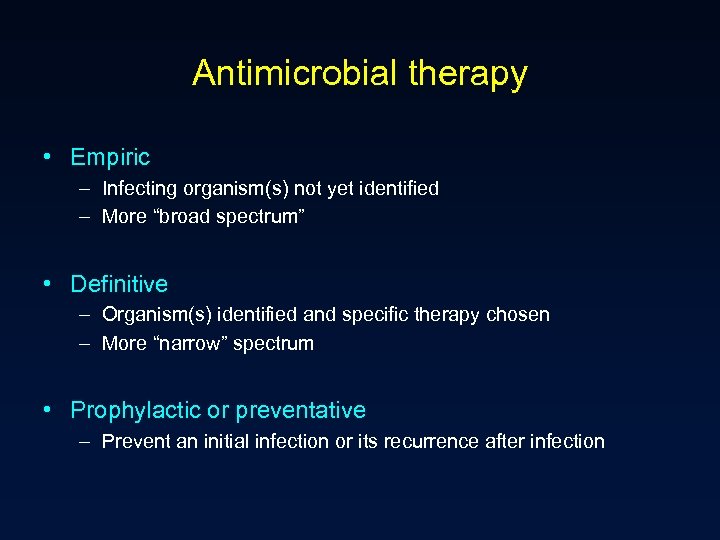 Antimicrobial therapy

• Empiric
– Infecting organism(s) not yet identified
– More “broad spectrum”

• Definitive
– Organism(s) identified and specific therapy chosen
– More “narrow” spectrum

• Prophylactic or preventative
– Prevent an initial infection or its recurrence after infection